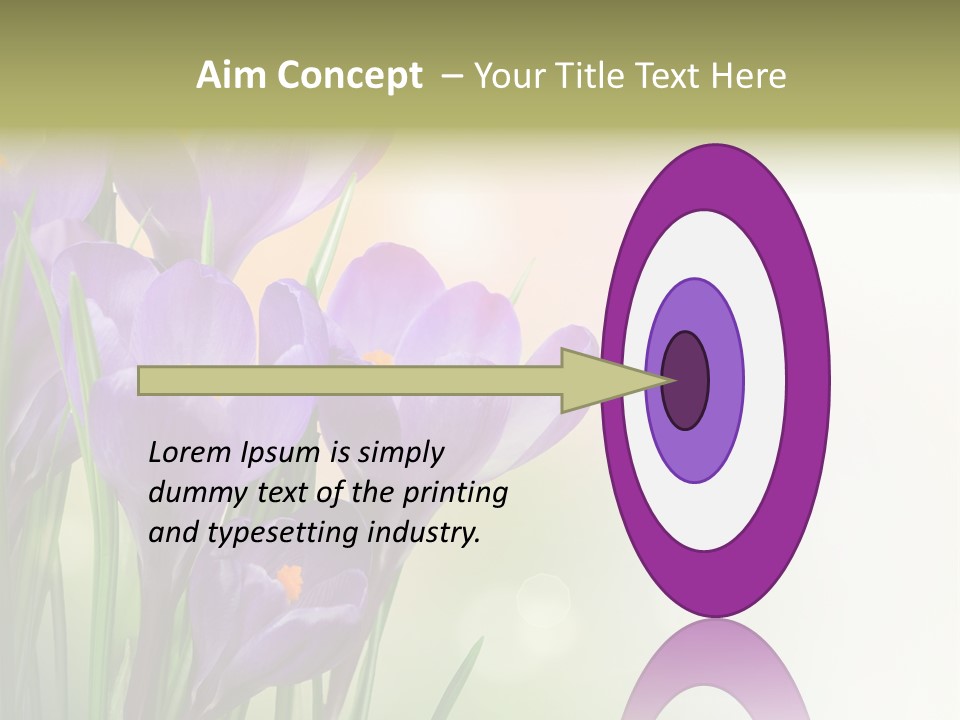 Aim Concept – Your Title Text Here

Lorem Ipsum is simply dummy text of the printing and typesetting industry.